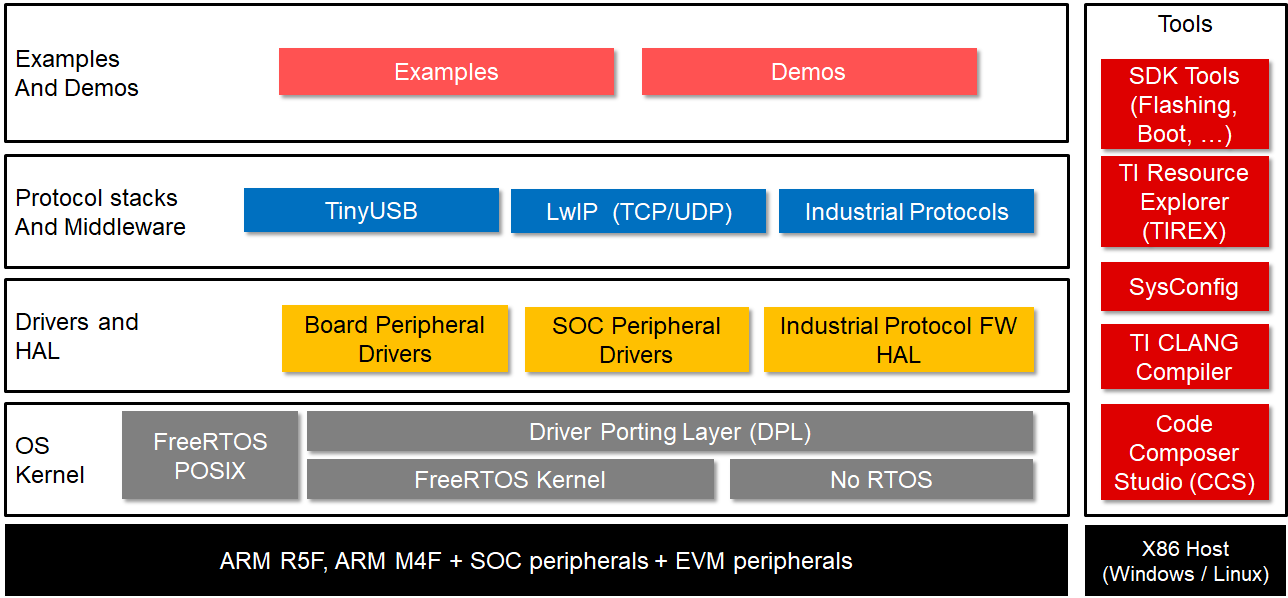 Examples And Demos

Examples

Demos

Protocol stacks And Middleware

TinyUSB

LwIP (TCP/UDP)

Industrial Protocols

Drivers and HAL

Board Peripheral Drivers

SOC Peripheral Drivers

Industrial Protocol FW HAL

OS Kernel

FreeRTOS POSIX

Driver Porting Layer (DPL)

FreeRTOS Kernel

No RTOS

ARM R5F, ARM M4F + SOC peripherals + EVM peripherals

Tools

SDK Tools (Flashing, Boot, …)

TI Resource Explorer (TIREX)

SysConfig

TI CLANG Compiler

Code Composer Studio (CCS)

X86 Host (Windows / Linux)